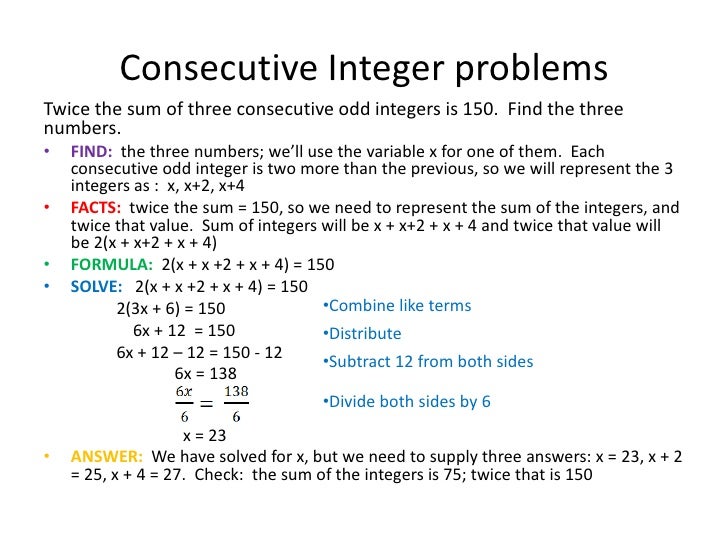 Consecutive Integer problems

Twice the sum of three consecutive odd integers is 150. Find the three numbers.

• FIND: the three numbers; we'll use the variable x for one of them. Each consecutive odd integer is two more than the previous, so we will represent the 3 integers as : x, x+2, x+4
• FACTS: twice the sum = 150, so we need to represent the sum of the integers, and twice that value. Sum of integers will be x + x+2 + x + 4 and twice that value will be 2(x + x+2 + x + 4)
• FORMULA: 2(x + x +2 + x + 4) = 150
• SOLVE: 2(x + x +2 + x + 4) = 150

2(3x + 6) = 150
6x + 12 = 150
6x + 12 – 12 = 150 - 12
6x = 138
$\frac{6x}{6} = \frac{138}{6}$
x = 23

•Combine like terms
•Distribute
•Subtract 12 from both sides
•Divide both sides by 6

• ANSWER: We have solved for x, but we need to supply three answers: x = 23, x + 2 = 25, x + 4 = 27. Check: the sum of the integers is 75; twice that is 150